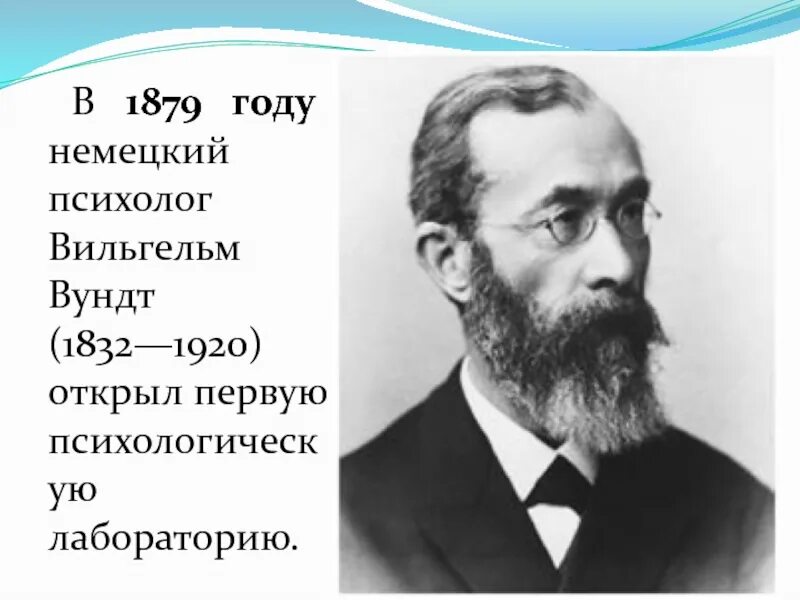 В 1879 году немецкий психолог Вильгельм Вундт (1832—1920) открыл первую психологическую лабораторию.